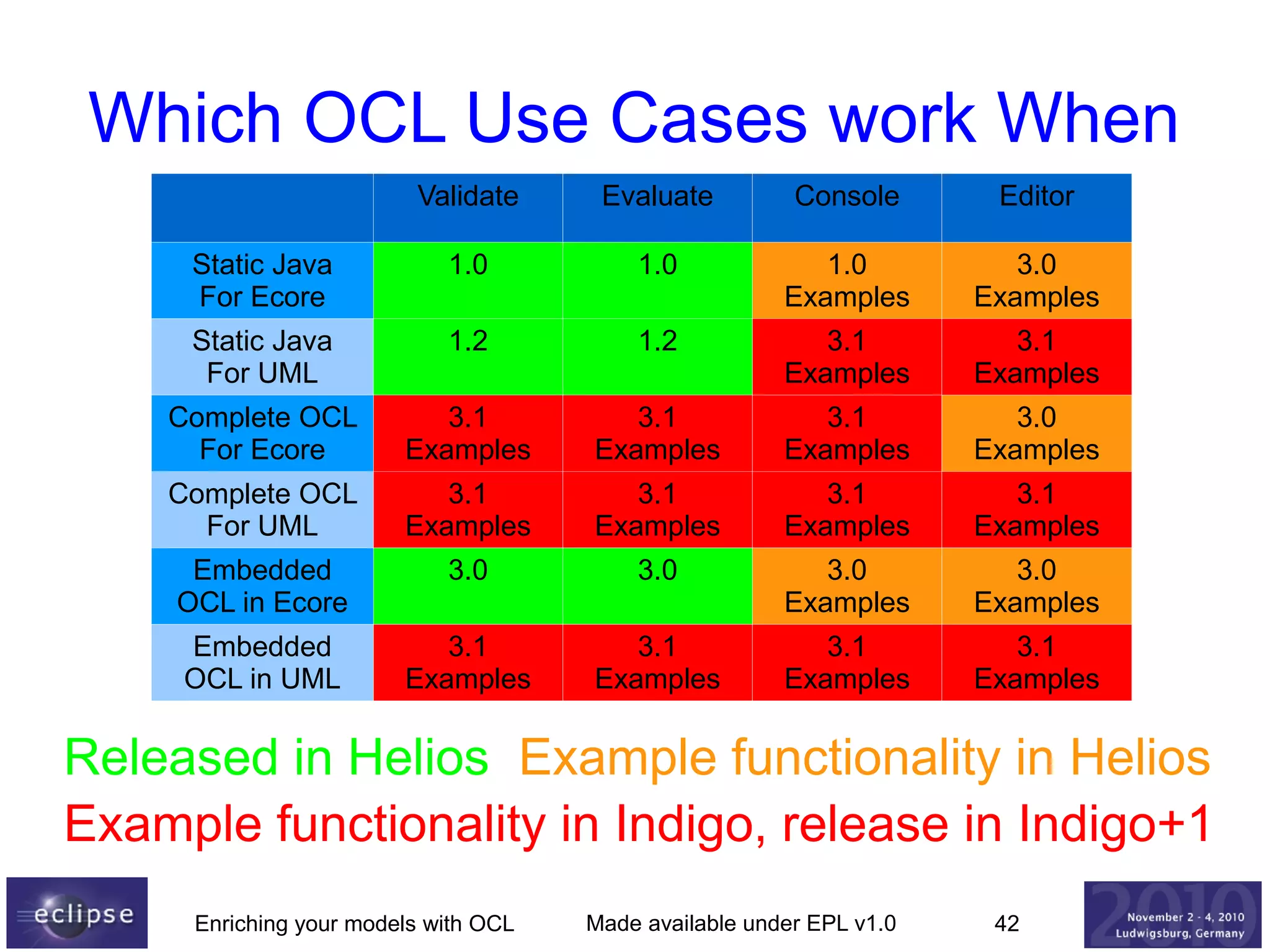 Which OCL Use Cases work When

| | Validate | Evaluate | Console | Editor |
|---|---|---|---|---|
| Static Java For Ecore | 1.0 | 1.0 | 1.0 Examples | 3.0 Examples |
| Static Java For UML | 1.2 | 1.2 | 3.1 Examples | 3.1 Examples |
| Complete OCL For Ecore | 3.1 Examples | 3.1 Examples | 3.1 Examples | 3.0 Examples |
| Complete OCL For UML | 3.1 Examples | 3.1 Examples | 3.1 Examples | 3.1 Examples |
| Embedded OCL in Ecore | 3.0 | 3.0 | 3.0 Examples | 3.0 Examples |
| Embedded OCL in UML | 3.1 Examples | 3.1 Examples | 3.1 Examples | 3.1 Examples |

Released in Helios Example functionality in Helios

Example functionality in Indigo, release in Indigo+1

eclipse

Enriching your models with OCL Made available under EPL v1.0 42

2010 November 2 - 4, 2010 Ludwigsburg, Germany